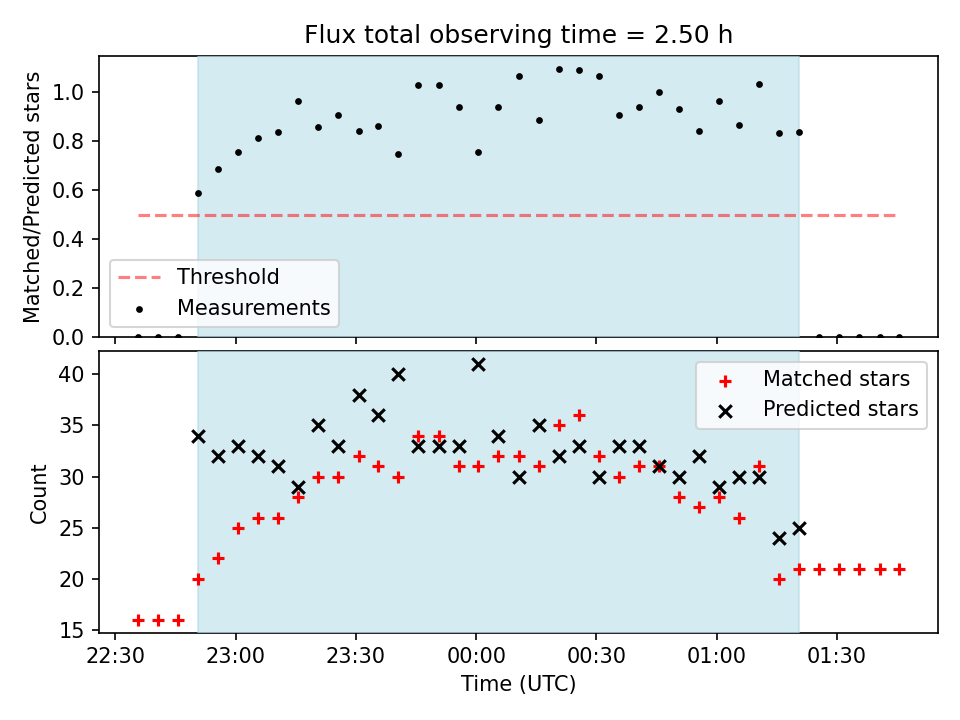 Flux total observing time = 2.50 h

Matched/Predicted stars

1.0
0.8
0.6
0.4
0.2
0.0

Threshold
Measurements

Count

40
35
30
25
20
15

Matched stars
Predicted stars

22:30
23:00
23:30
00:00
00:30
01:00
01:30

Time (UTC)